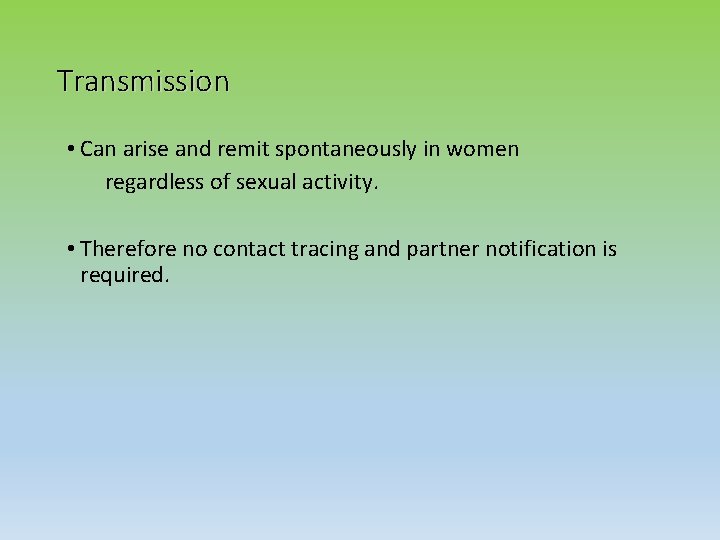 Transmission

• Can arise and remit spontaneously in women regardless of sexual activity.

• Therefore no contact tracing and partner notification is required.